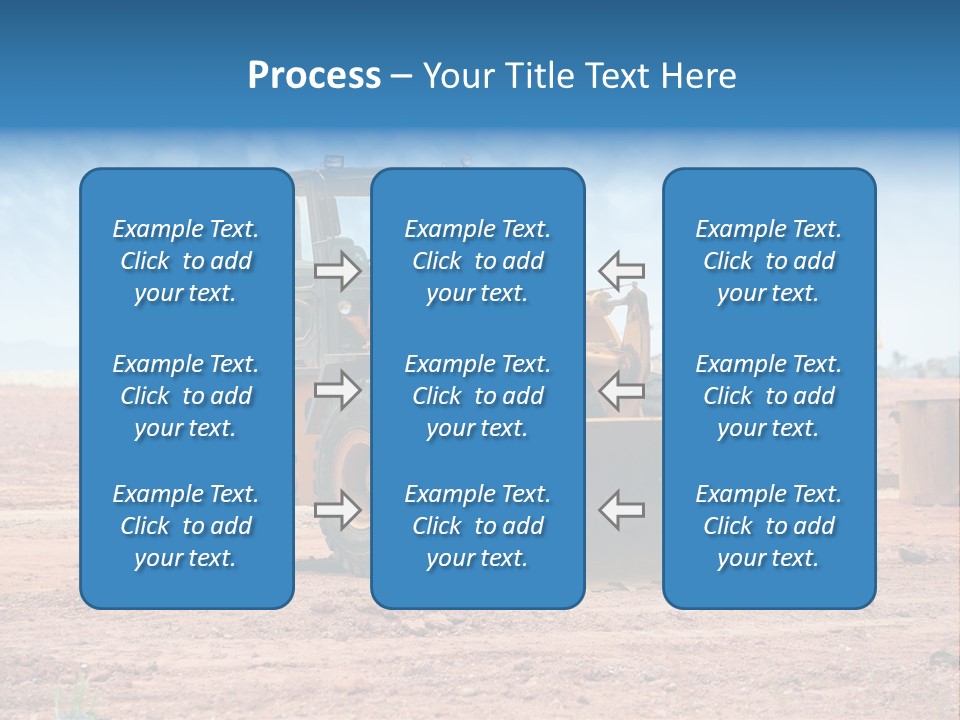 Process – Your Title Text Here

Example Text. Click to add your text.

Example Text. Click to add your text.

Example Text. Click to add your text.

Example Text. Click to add your text.

Example Text. Click to add your text.

Example Text. Click to add your text.

Example Text. Click to add your text.

Example Text. Click to add your text.

Example Text. Click to add your text.